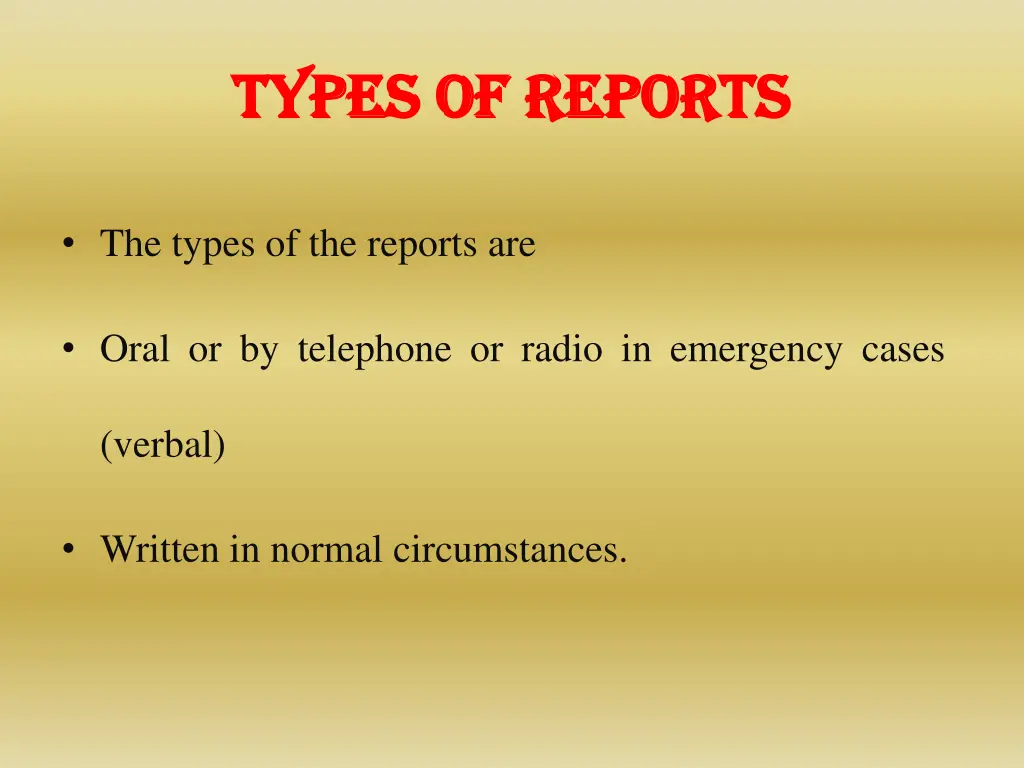 TYPES OF REPORTS

• The types of the reports are

• Oral or by telephone or radio in emergency cases (verbal)

• Written in normal circumstances.